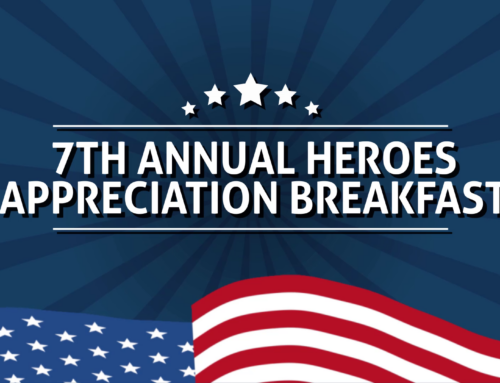 7TH ANNUAL HEROES
APPRECIATION BREAKFAST